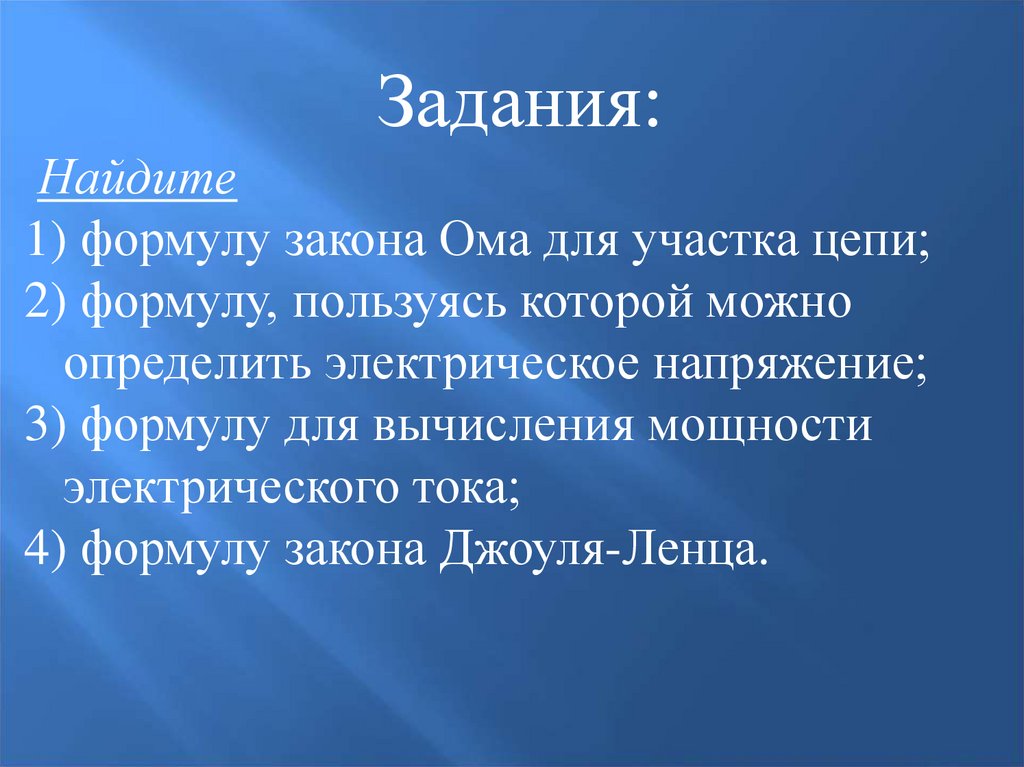 Задания:

Найдите

1) формулу закона Ома для участка цепи;

2) формулу, пользуясь которой можно определить электрическое напряжение;

3) формулу для вычисления мощности электрического тока;

4) формулу закона Джоуля-Ленца.